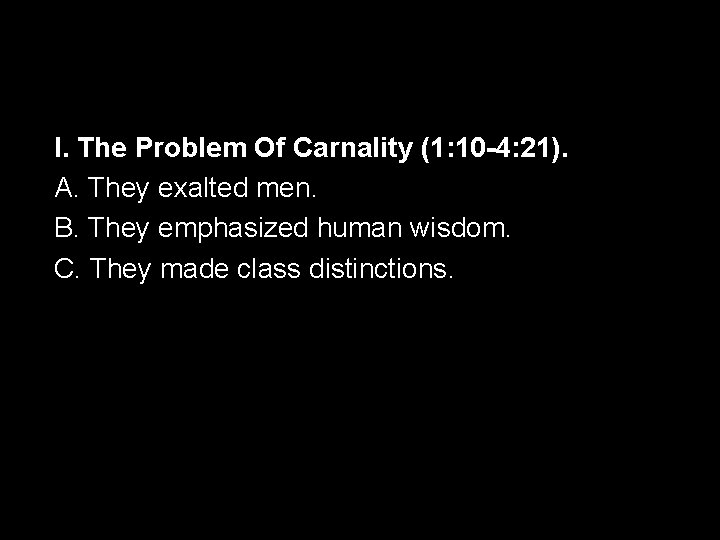 I. The Problem Of Carnality (1:10-4:21).
A. They exalted men.
B. They emphasized human wisdom.
C. They made class distinctions.